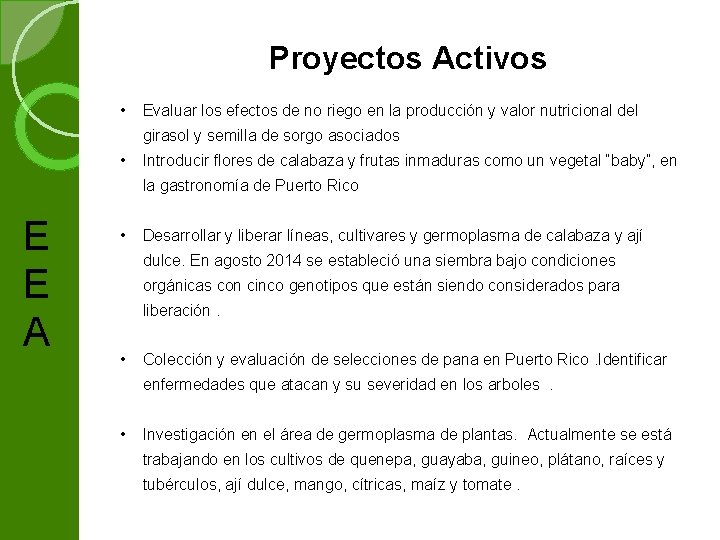 E
E
A

Proyectos Activos

• Evaluar los efectos de no riego en la producción y valor nutricional del girasol y semilla de sorgo asociados
• Introducir flores de calabaza y frutas inmaduras como un vegetal "baby", en la gastronomía de Puerto Rico

• Desarrollar y liberar líneas, cultivares y germoplasma de calabaza y ají dulce. En agosto 2014 se estableció una siembra bajo condiciones orgánicas con cinco genotipos que están siendo considerados para liberación .

• Colección y evaluación de selecciones de pana en Puerto Rico .Identificar enfermedades que atacan y su severidad en los arboles .

• Investigación en el área de germoplasma de plantas. Actualmente se está trabajando en los cultivos de quenepa, guayaba, guineo, plátano, raíces y tubérculos, ají dulce, mango, cítricas, maíz y tomate .